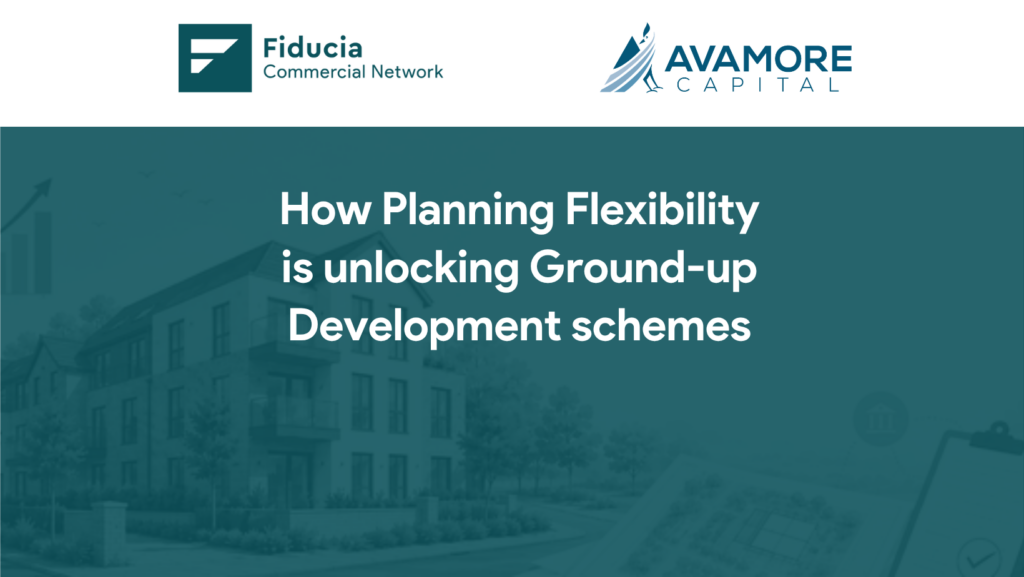 Fiducia
Commercial Network

AVAMORE
CAPITAL

How Planning Flexibility is unlocking Ground-up Development schemes